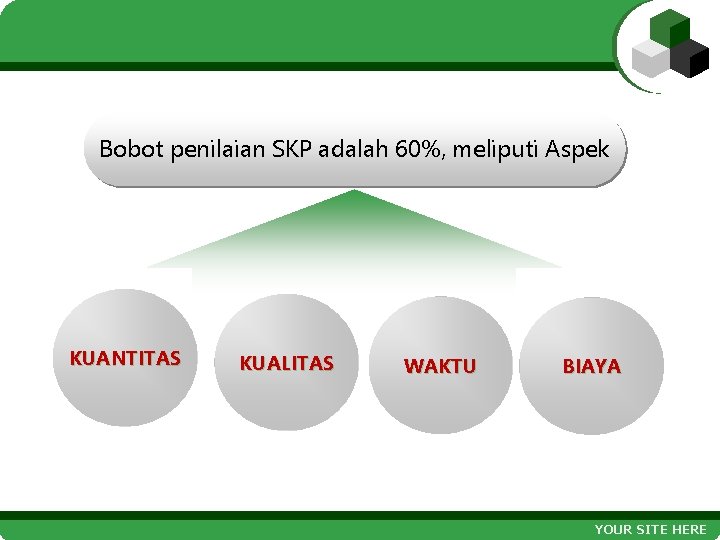 Bobot penilaian SKP adalah 60%, meliputi Aspek

KUANTITAS

KUALITAS

WAKTU

BIAYA

YOUR SITE HERE